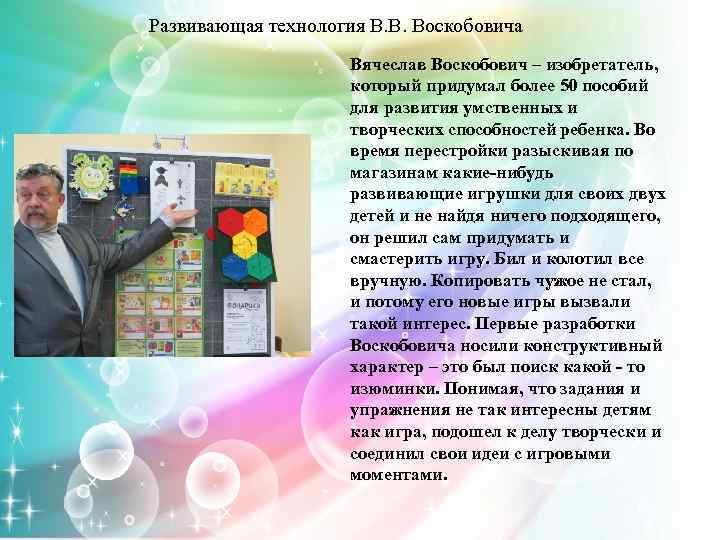 Развивающая технология В.В. Воскобовича

Вячеслав Воскобович – изобретатель, который придумал более 50 пособий для развития умственных и творческих способностей ребенка. Во время перестройки разыскивая по магазинам какие-нибудь развивающие игрушки для своих двух детей и не найдя ничего подходящего, он решил сам придумать и смастерить игру. Бил и колотил все вручную. Копировать чужое не стал, и потому его новые игры вызвали такой интерес. Первые разработки Воскобовича носили конструктивный характер – это был поиск какой - то изюминки. Понимая, что задания и упражнения не так интересны детям как игра, подошел к делу творчески и соединил свои идеи с игровыми моментами.